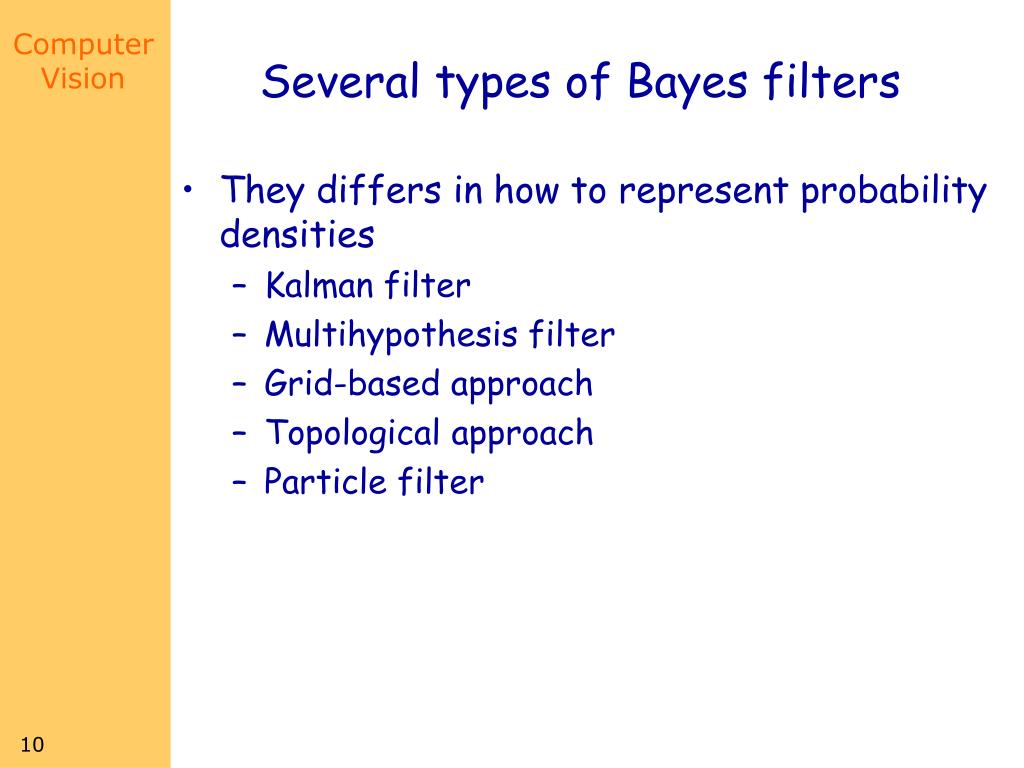 Computer Vision

Several types of Bayes filters

• They differs in how to represent probability densities
– Kalman filter
– Multihypothesis filter
– Grid-based approach
– Topological approach
– Particle filter

10